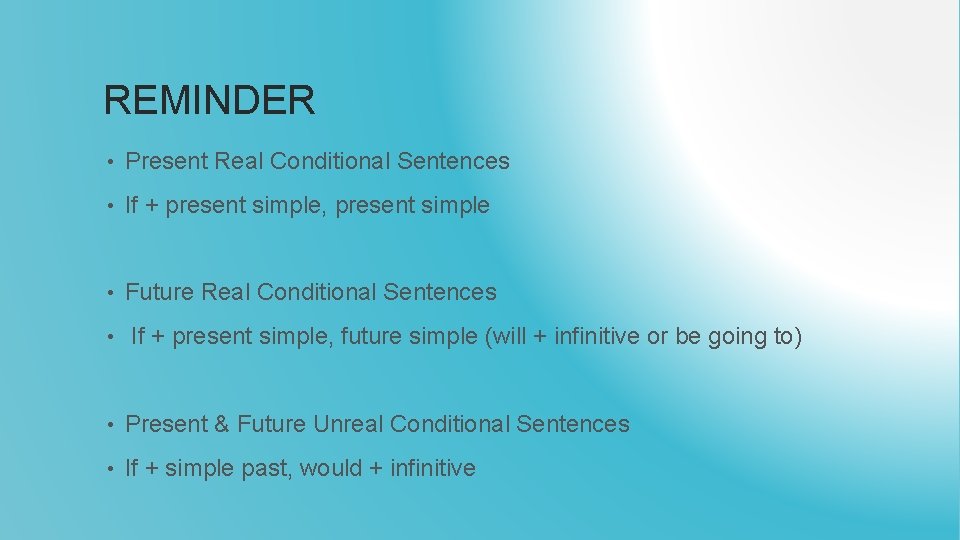 REMINDER

• Present Real Conditional Sentences
• If + present simple, present simple

• Future Real Conditional Sentences
• If + present simple, future simple (will + infinitive or be going to)

• Present & Future Unreal Conditional Sentences
• If + simple past, would + infinitive